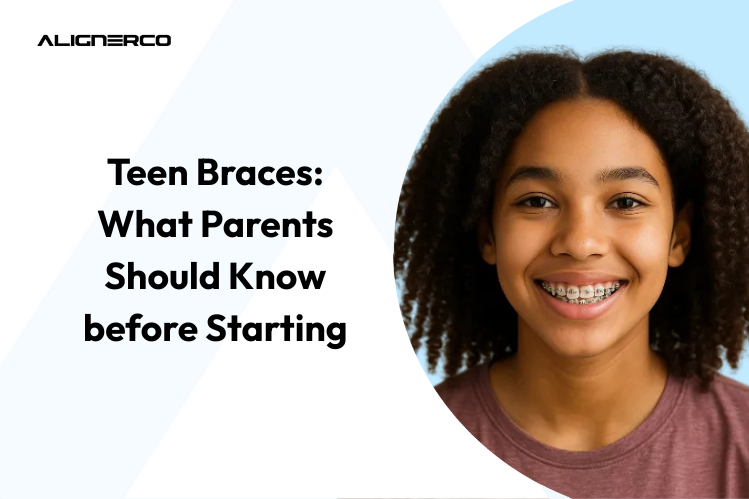 ALIGNERCO

Teen Braces: What Parents Should Know before Starting